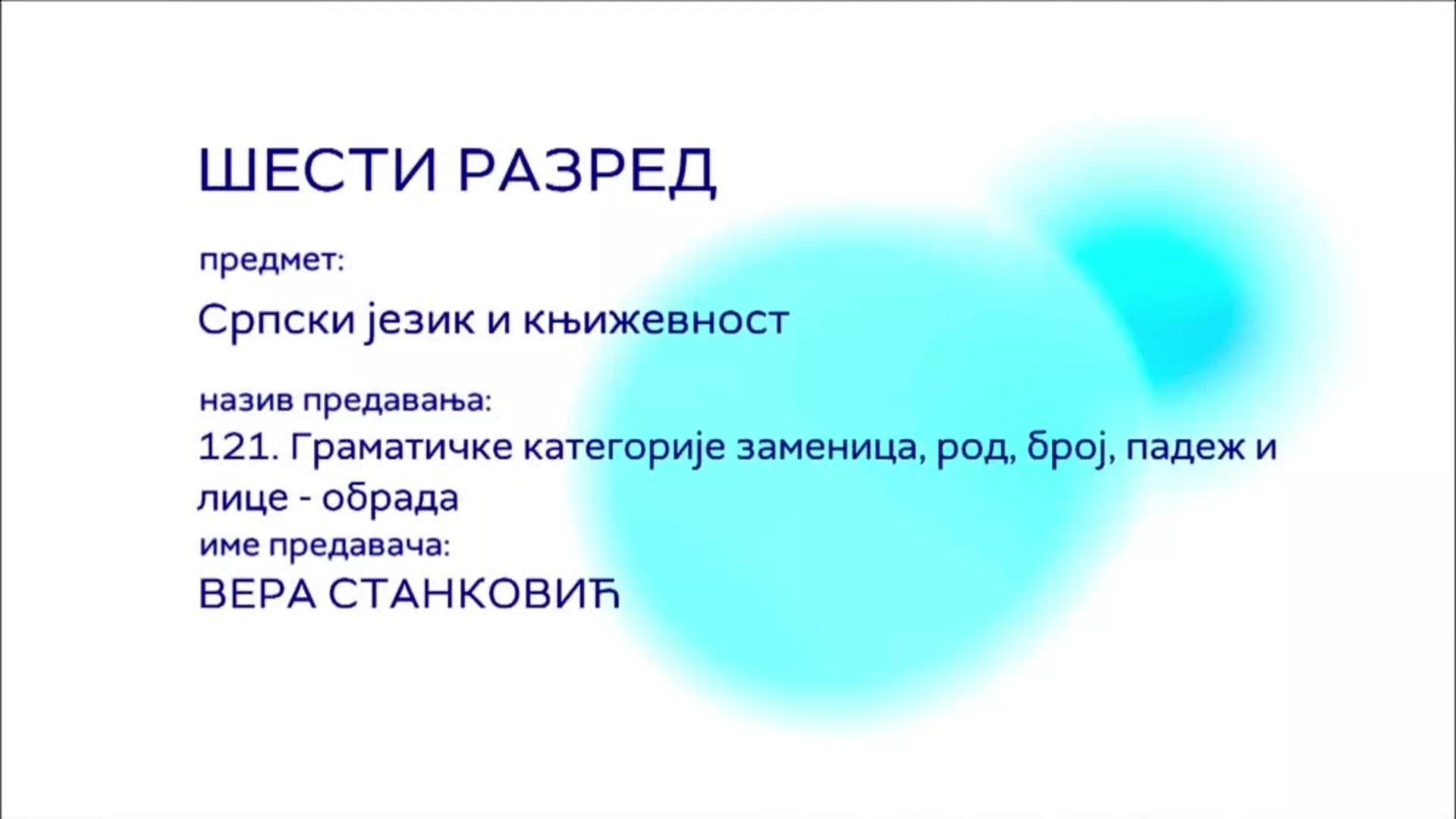 ШЕСТИ РАЗРЕД

предмет:

Српски језик и књижевност

назив предавања:

121. Граматичке категорије заменица, род, број, падеж и лице - обрада

име предавача:

ВЕРА СТАНКОВИЋ